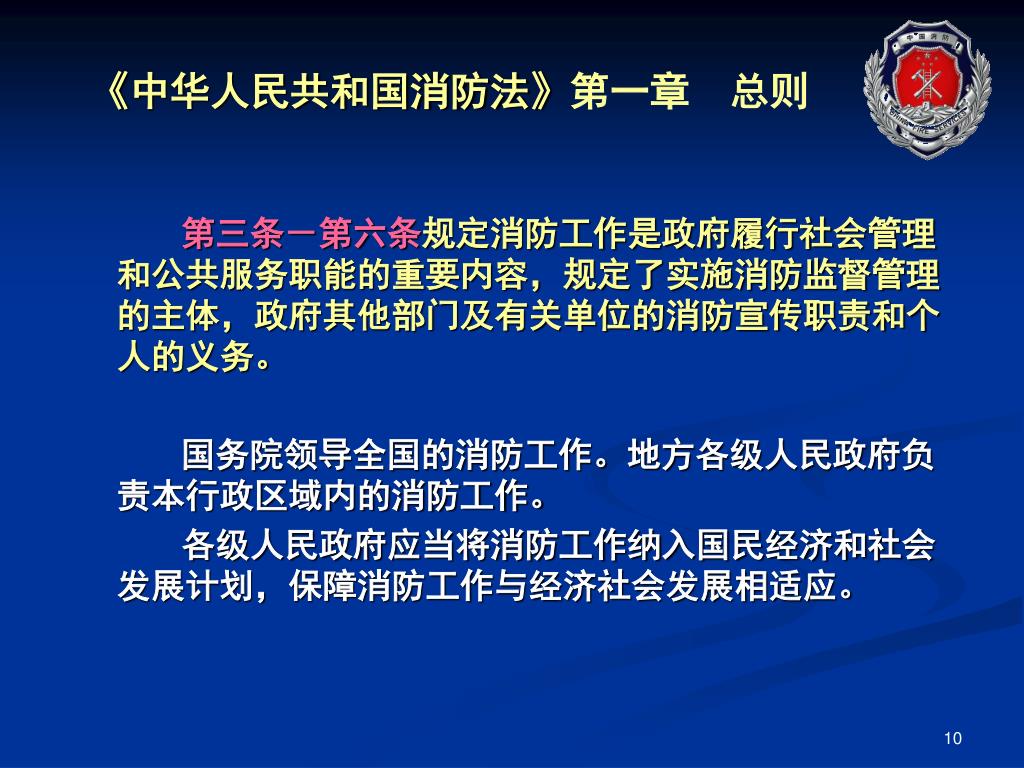 《中华人民共和国消防法》第一章　总则

中国消防

CHINA FIRE SERVICES

第三条－第六条规定消防工作是政府履行社会管理和公共服务职能的重要内容，规定了实施消防监督管理的主体，政府其他部门及有关单位的消防宣传职责和个人的义务。

国务院领导全国的消防工作。地方各级人民政府负责本行政区域内的消防工作。

各级人民政府应当将消防工作纳入国民经济和社会发展计划，保障消防工作与经济社会发展相适应。

10